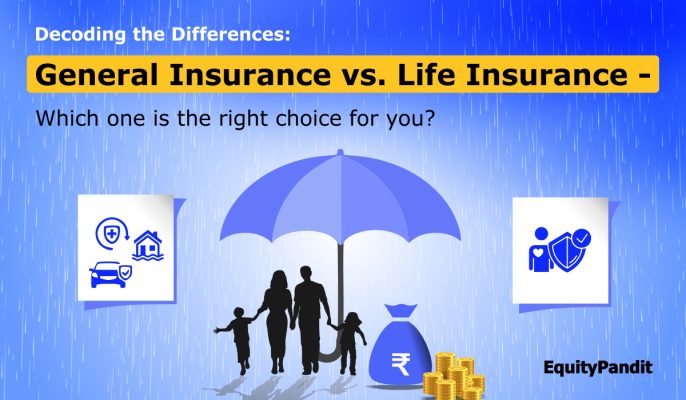 Decoding the Differences:

General Insurance vs. Life Insurance -

Which one is the right choice for you?

₹

EquityPandit